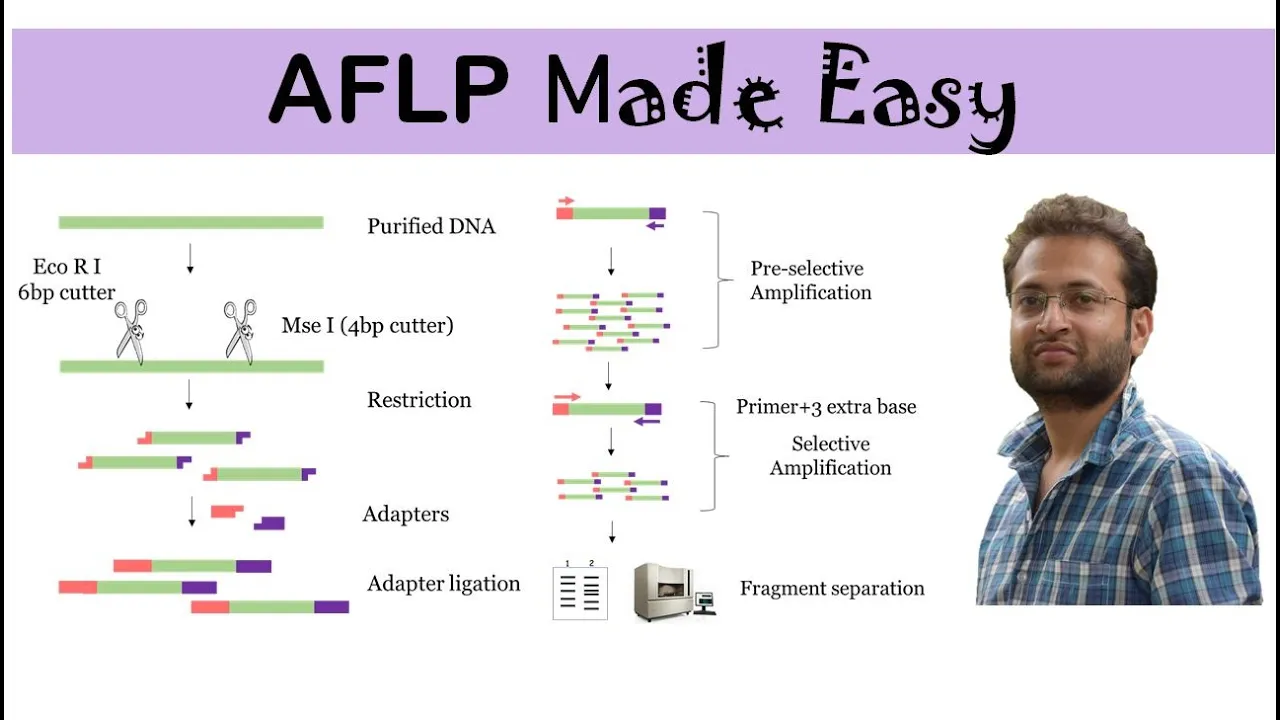 AFLP Made Easy

Purified DNA

Eco R I
6bp cutter

Mse I (4bp cutter)

Restriction

Adapters

Adapter ligation

Pre-selective
Amplification

Primer+3 extra base

Selective
Amplification

1 2

Fragment separation